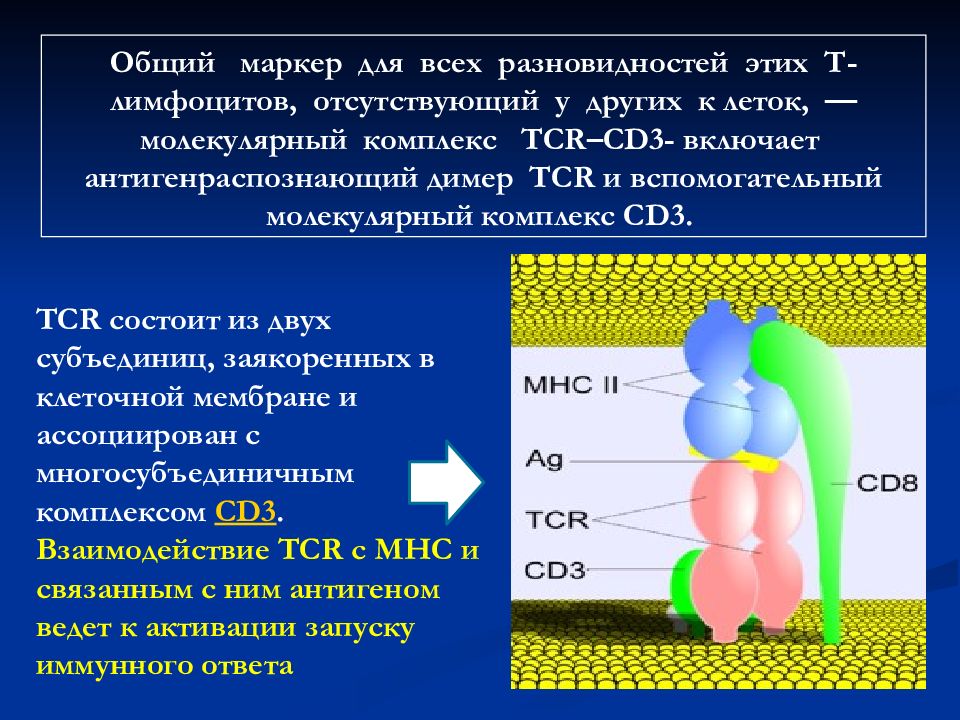 Общий маркер для всех разновидностей этих Т-лимфоцитов, отсутствующий у других к леток, — молекулярный комплекс TCR–CD3- включает антигенраспознающий димер TCR и вспомогательный молекулярный комплекс CD3.

TCR состоит из двух субъединиц, заякоренных в клеточной мембране и ассоциирован с многосубъединичным комплексом CD3.
Взаимодействие TCR с МНС и связанным с ним антигеном ведет к активации запуску иммунного ответа

MHC II
Ag
TCR
CD3
CD8